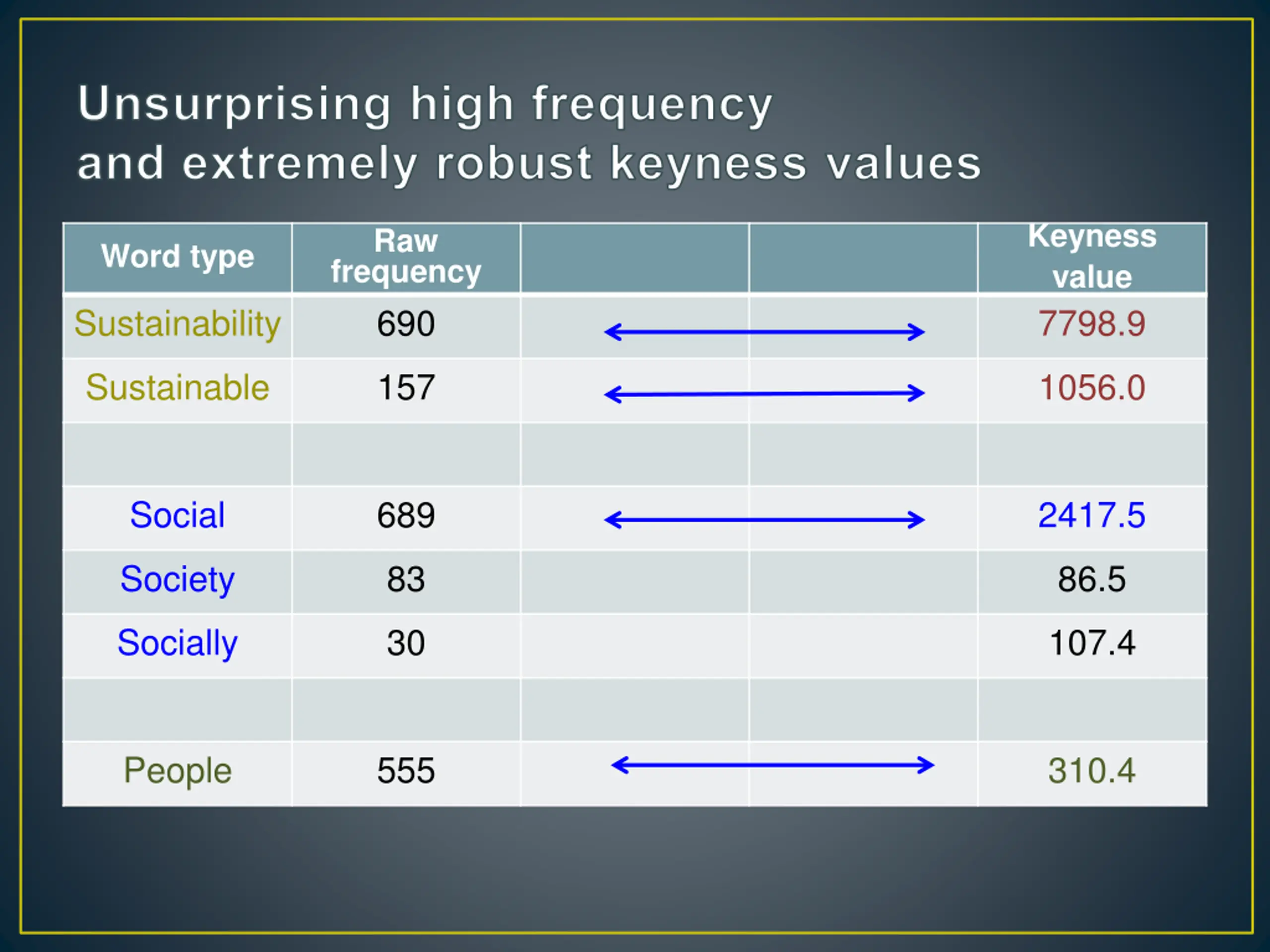 Unsurprising high frequency
and extremely robust keyness values

| Word type | Raw frequency | | | Keyness value |
|---|---|---|---|---|
| Sustainability | 690 | | | 7798.9 |
| Sustainable | 157 | | | 1056.0 |
| | | | | |
| Social | 689 | | | 2417.5 |
| Society | 83 | | | 86.5 |
| Socially | 30 | | | 107.4 |
| | | | | |
| People | 555 | | | 310.4 |